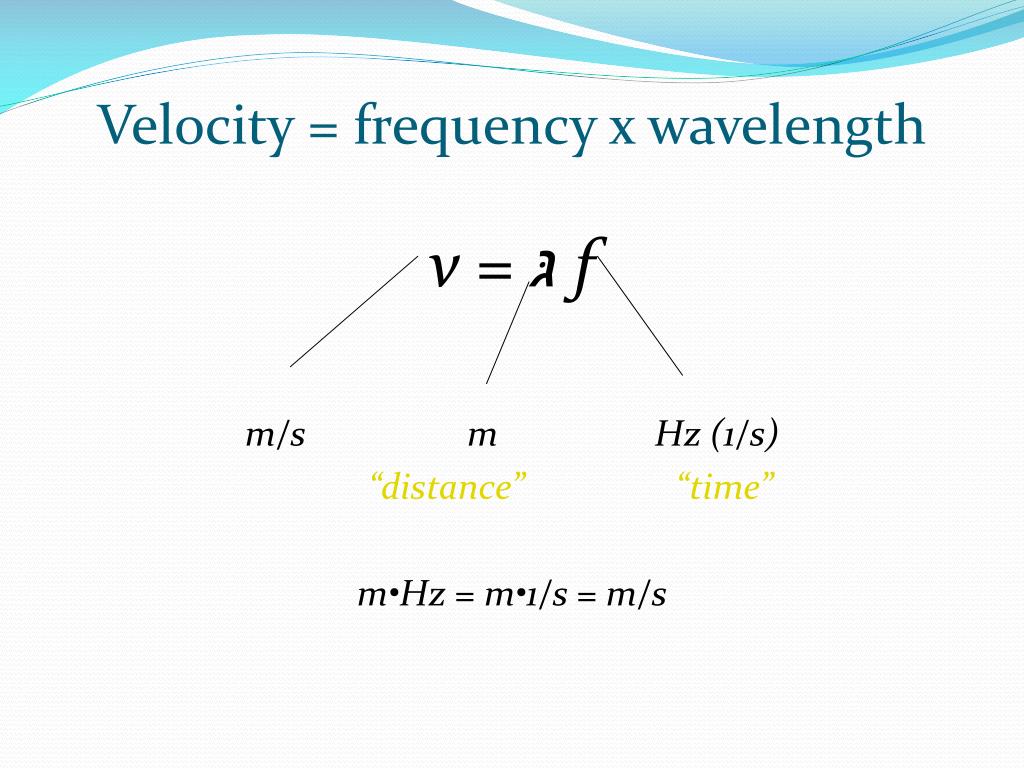 Velocity = frequency x wavelength

$v = \lambda f$

m/s m Hz (1/s)

“distance” “time”

m•Hz = m•1/s = m/s